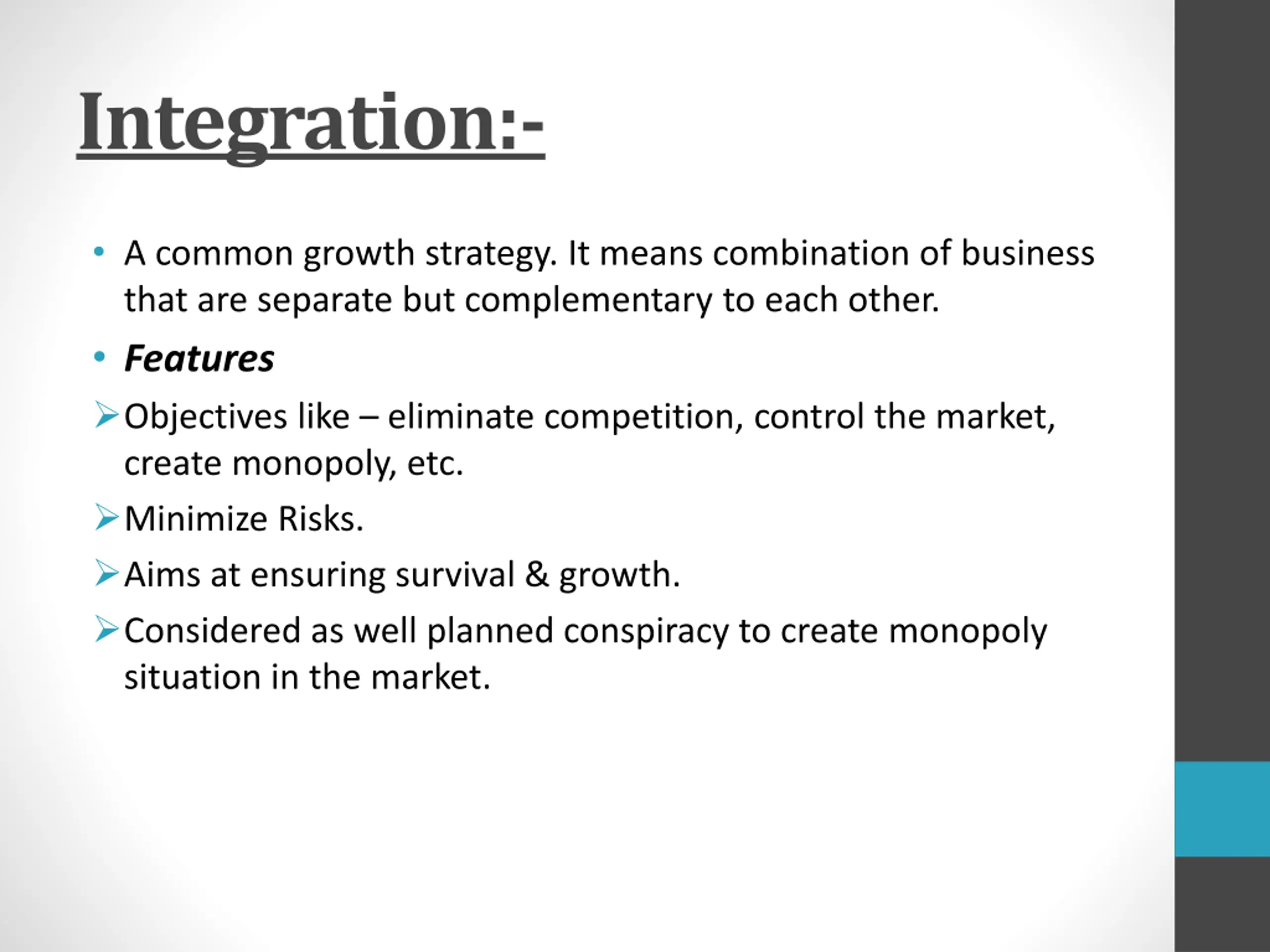 Integration:-

• A common growth strategy. It means combination of business that are separate but complementary to each other.

• Features

➢ Objectives like – eliminate competition, control the market, create monopoly, etc.

➢ Minimize Risks.

➢ Aims at ensuring survival & growth.

➢ Considered as well planned conspiracy to create monopoly situation in the market.